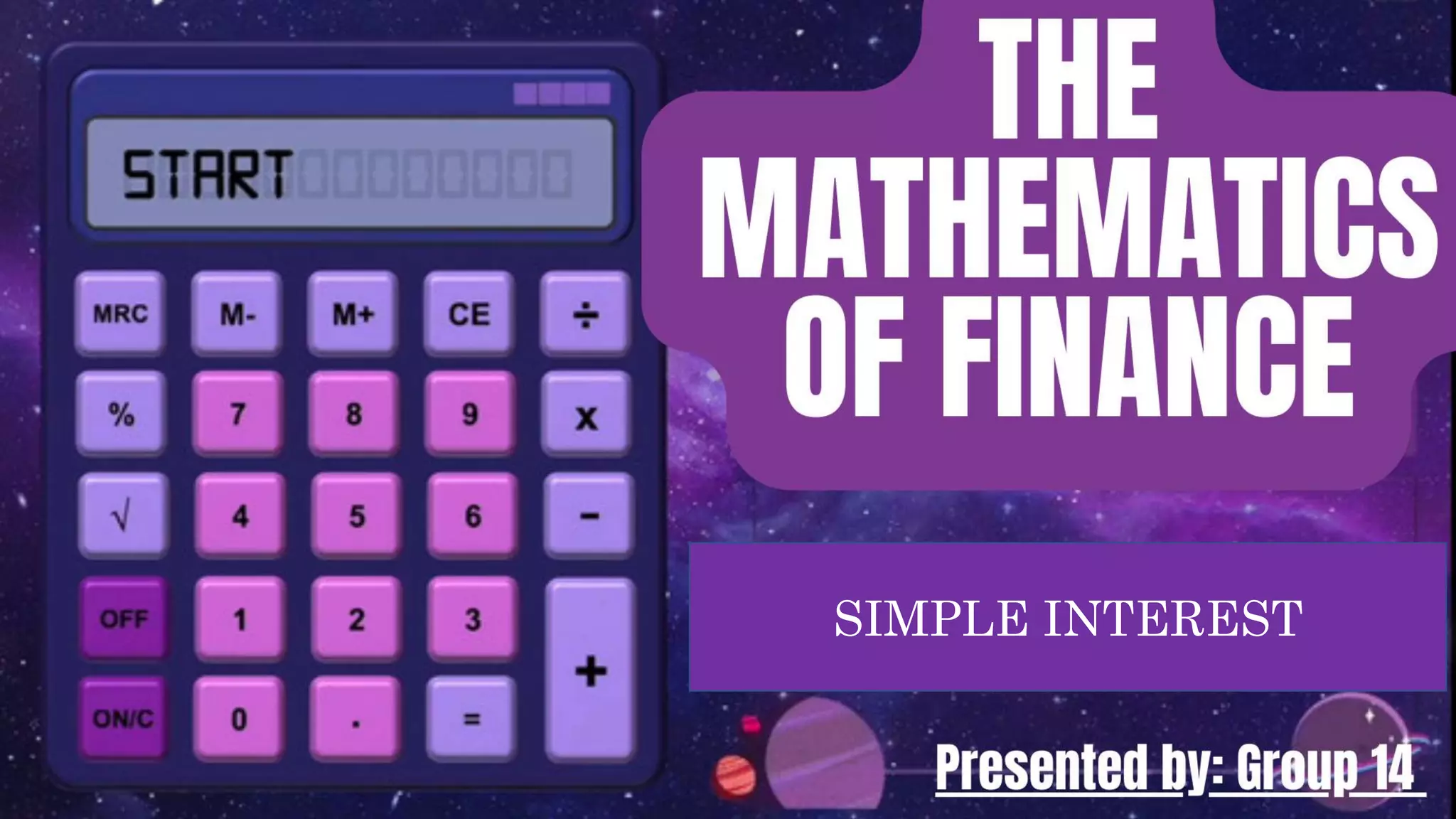 START

MRC M- M+ CE ÷
% 7 8 9 x
√ 4 5 6 -
OFF 1 2 3 +
ON/C 0 . =

THE MATHEMATICS OF FINANCE

SIMPLE INTEREST

Presented by: Group 14